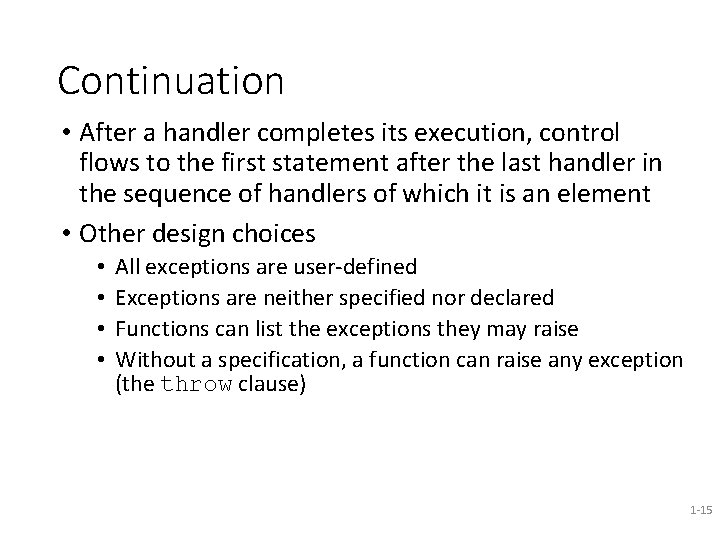 Continuation

• After a handler completes its execution, control flows to the first statement after the last handler in the sequence of handlers of which it is an element

• Other design choices
  • All exceptions are user-defined
  • Exceptions are neither specified nor declared
  • Functions can list the exceptions they may raise
  • Without a specification, a function can raise any exception (the throw clause)

1-15